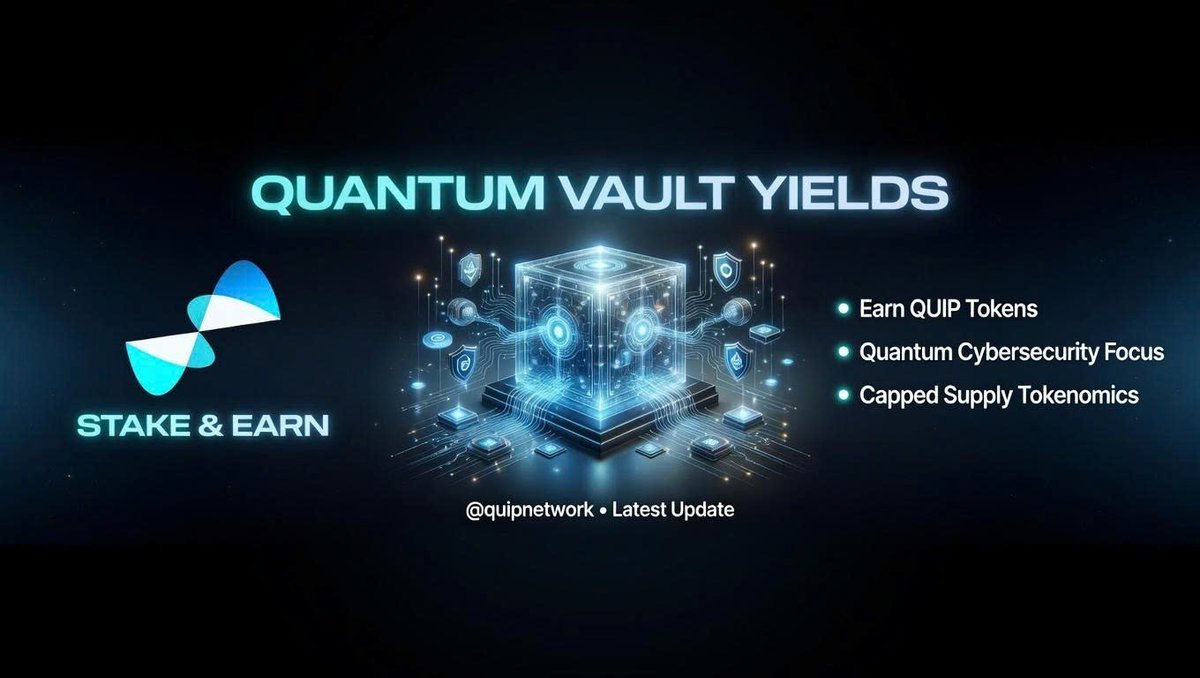 QUANTUM VAULT YIELDS

STAKE & EARN

• Earn QUIP Tokens
• Quantum Cybersecurity Focus
• Capped Supply Tokenomics

@quipnetwork • Latest Update